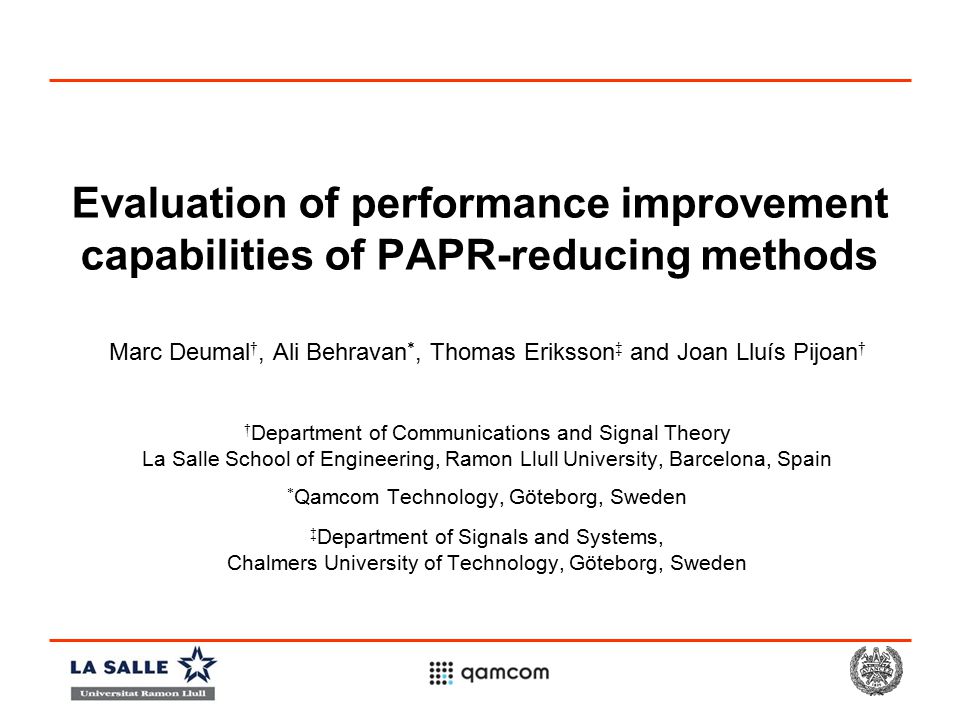 Evaluation of performance improvement capabilities of PAPR-reducing methods

Marc Deumal$^{\dagger}$, Ali Behravan$^{*}$, Thomas Eriksson$^{\ddagger}$ and Joan Lluís Pijoan$^{\dagger}$

$^{\dagger}$Department of Communications and Signal Theory
La Salle School of Engineering, Ramon Llull University, Barcelona, Spain

$^{*}$Qamcom Technology, Göteborg, Sweden

$^{\ddagger}$Department of Signals and Systems,
Chalmers University of Technology, Göteborg, Sweden

LA SALLE
Universitat Ramon Llull

qamcom